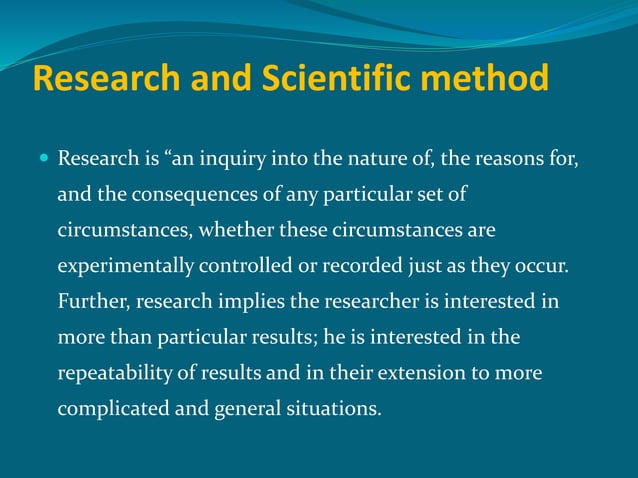 Research and Scientific method

Research is “an inquiry into the nature of, the reasons for, and the consequences of any particular set of circumstances, whether these circumstances are experimentally controlled or recorded just as they occur. Further, research implies the researcher is interested in more than particular results; he is interested in the repeatability of results and in their extension to more complicated and general situations.